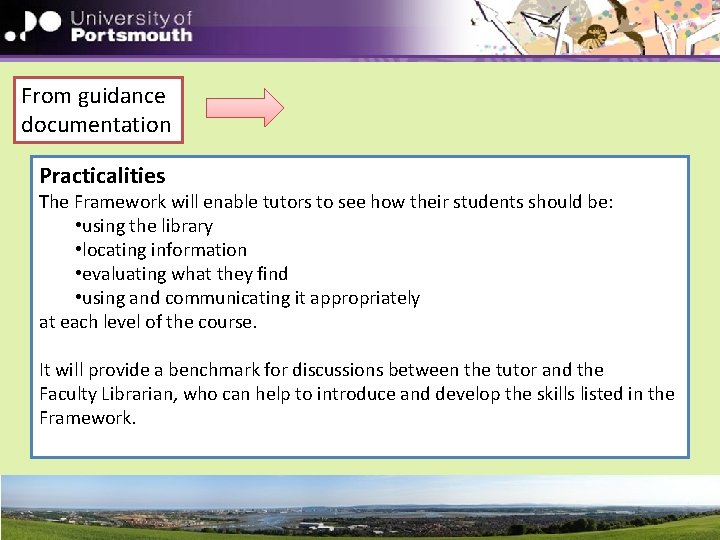 University of
Portsmouth

From guidance documentation

Practicalities
The Framework will enable tutors to see how their students should be:
•using the library
•locating information
•evaluating what they find
•using and communicating it appropriately
at each level of the course.

It will provide a benchmark for discussions between the tutor and the Faculty Librarian, who can help to introduce and develop the skills listed in the Framework.